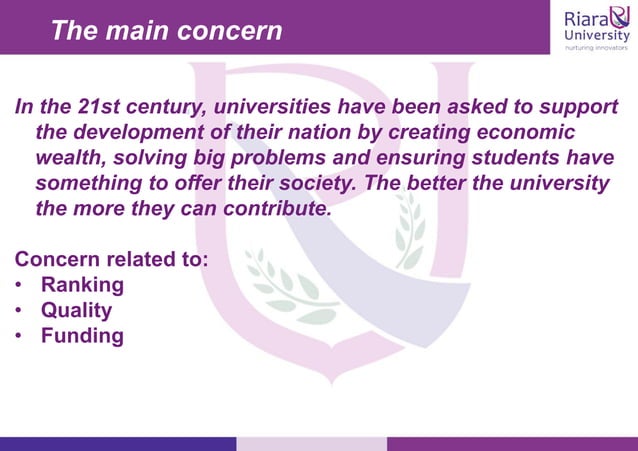 The main concern

Riara University
nurturing innovators

In the 21st century, universities have been asked to support the development of their nation by creating economic wealth, solving big problems and ensuring students have something to offer their society. The better the university the more they can contribute.

Concern related to:
• Ranking
• Quality
• Funding